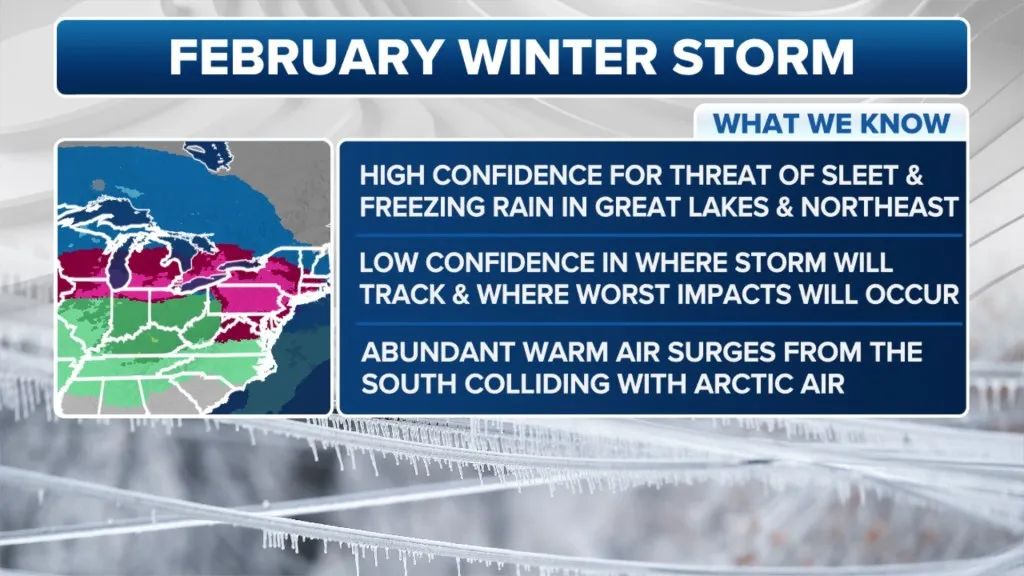 FEBRUARY WINTER STORM

WHAT WE KNOW

HIGH CONFIDENCE FOR THREAT OF SLEET & FREEZING RAIN IN GREAT LAKES & NORTHEAST

LOW CONFIDENCE IN WHERE STORM WILL TRACK & WHERE WORST IMPACTS WILL OCCUR

ABUNDANT WARM AIR SURGES FROM THE SOUTH COLLIDING WITH ARCTIC AIR